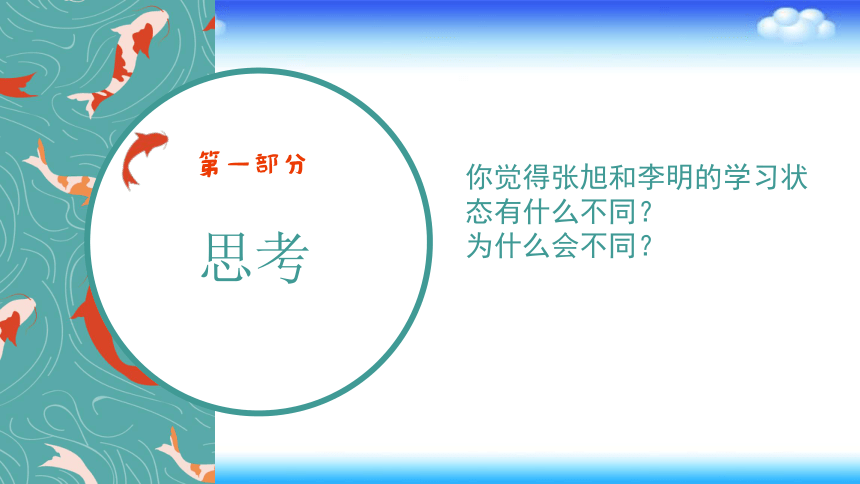 第一部分

思考

你觉得张旭和李明的学习状态有什么不同？
为什么会不同？